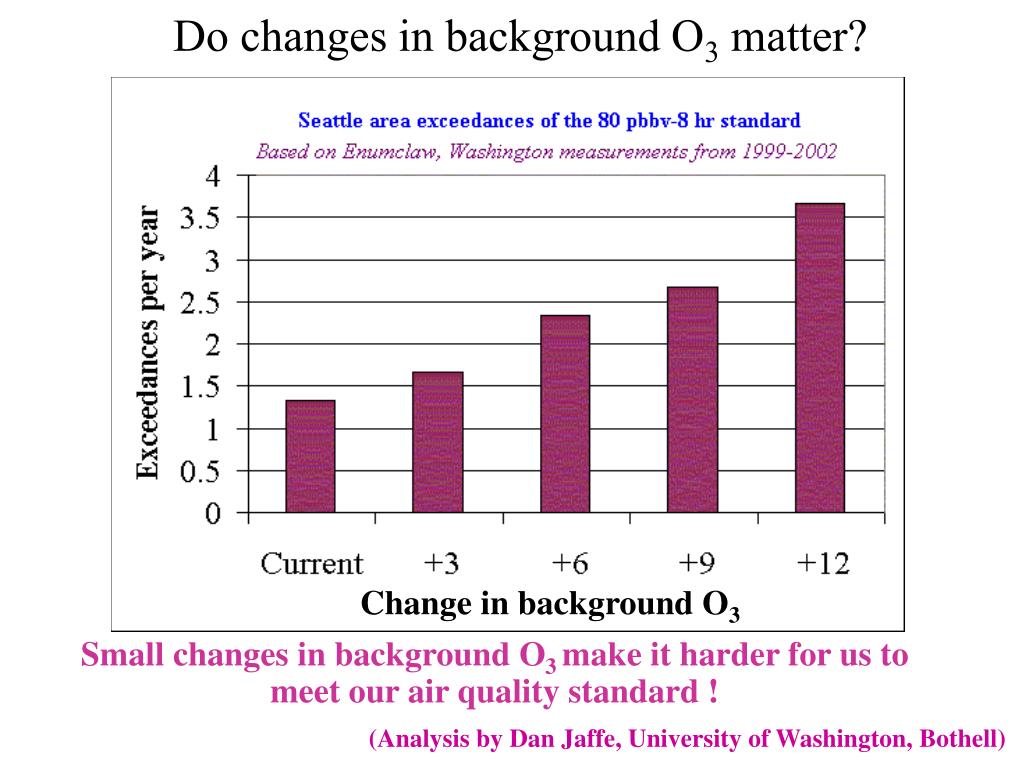 Do changes in background $O_3$ matter?

Seattle area exceedances of the 80 pbbv-8 hr standard
Based on Enumclaw, Washington measurements from 1999-2002

Exceedances per year

4
3.5
3
2.5
2
1.5
1
0.5
0

Current
+3
+6
+9
+12

Change in background $O_3$

Small changes in background $O_3$ make it harder for us to meet our air quality standard !

(Analysis by Dan Jaffe, University of Washington, Bothell)